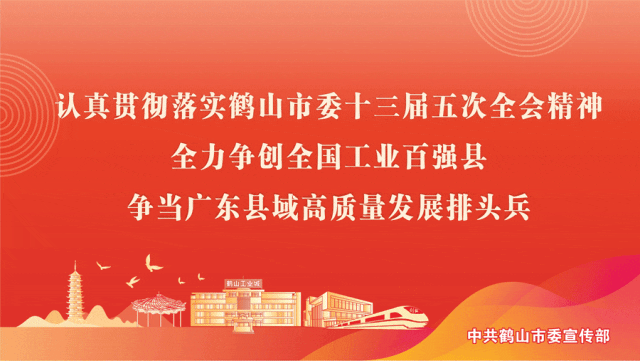 认真贯彻落实鹤山市委十三届五次全会精神
全力争创全国工业百强县
争当广东县域高质量发展排头兵

鹤山工业城

中共鹤山市委宣传部